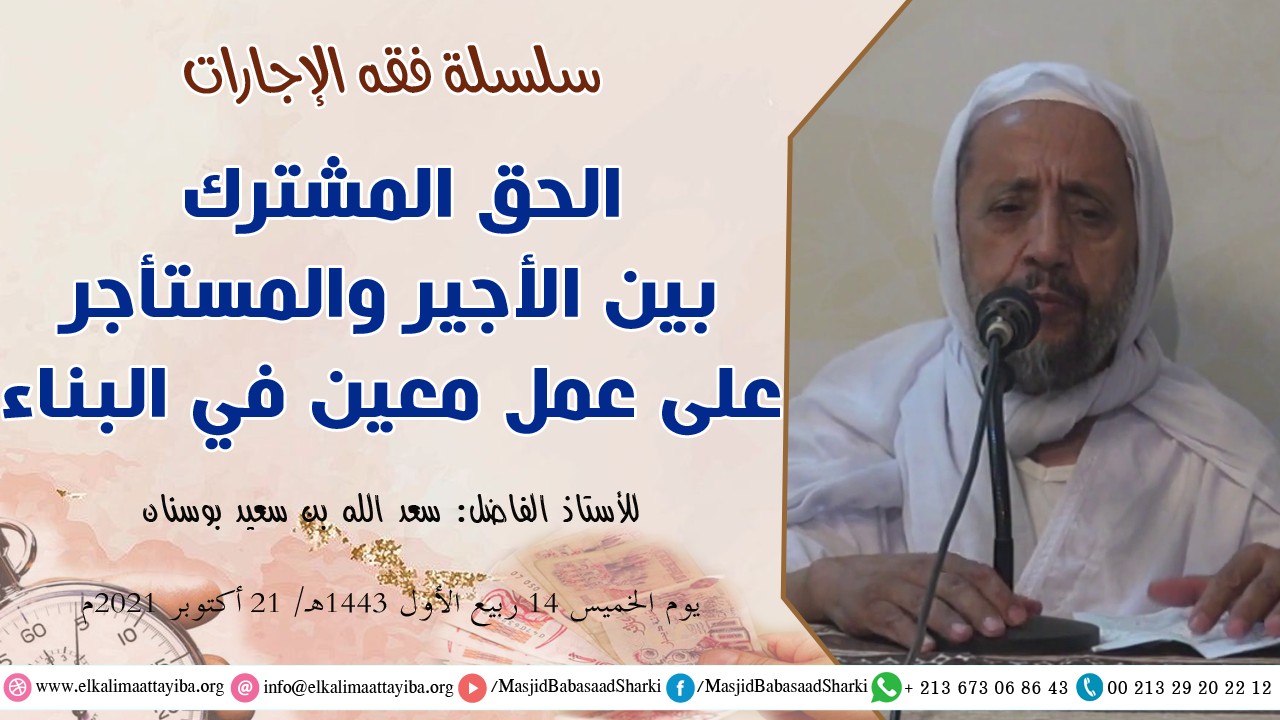 سلسلة فقه الإجارات

الحق المشترك بين الأجير والمستأجر على عمل معين في البناء

للأستاذ الفاضل: سعد الله بن سعيد بوسنان

يوم الخميس 14 ربيع الأول 1443هـ/ 21 أكتوبر 2021م

www.elkalimaattayiba.org info@elkalimaattayiba.org /MasjidBabasaadSharki /MasjidBabasaadSharki + 213 673 06 86 43 00 213 29 20 22 12